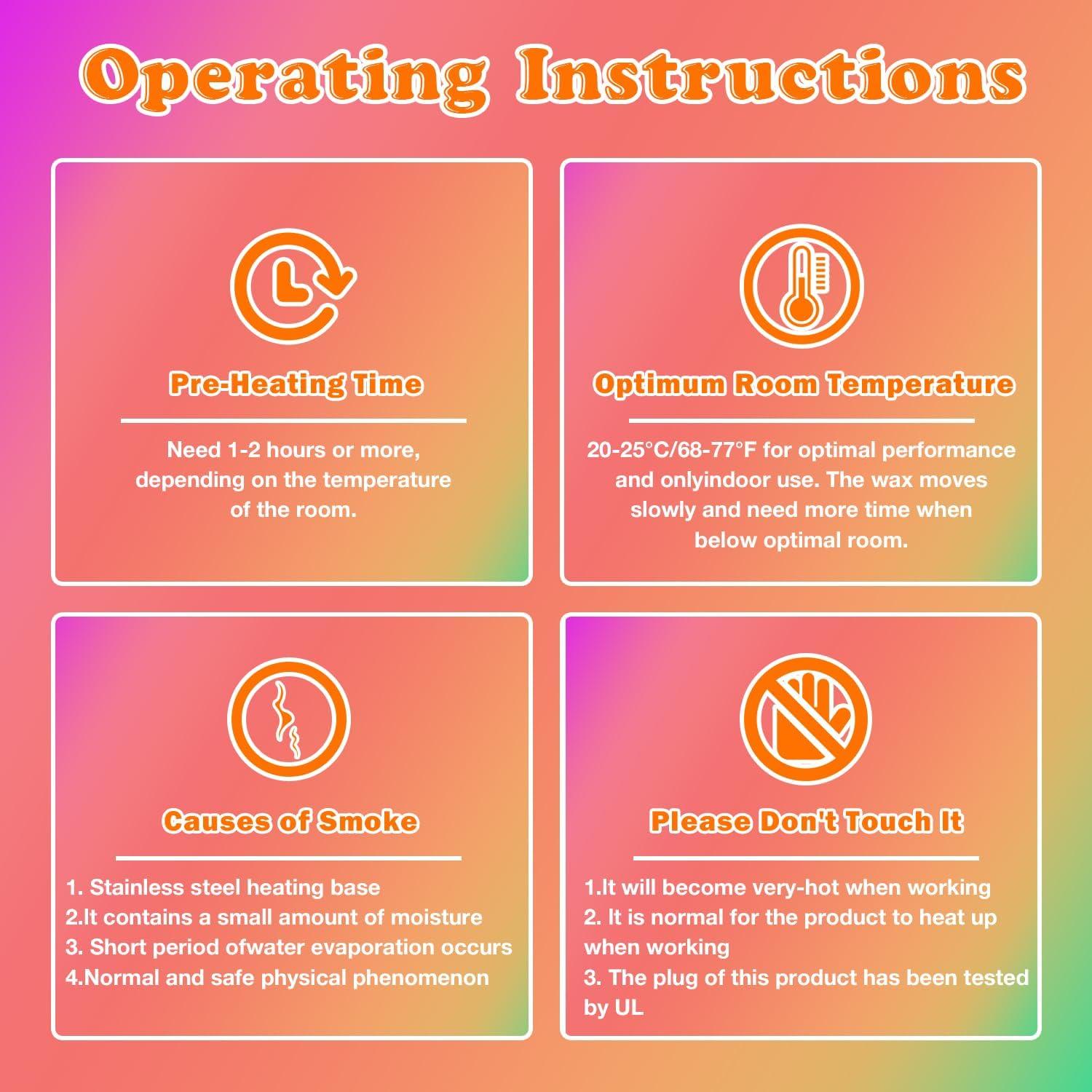 Operating Instructions

Pre-Heating Time

Need 1-2 hours or more, depending on the temperature of the room.

Optimum Room Temperature

20-25°C/68-77°F for optimal performance and onlyindoor use. The wax moves slowly and need more time when below optimal room.

Causes of Smoke

1. Stainless steel heating base
2.It contains a small amount of moisture
3. Short period ofwater evaporation occurs
4.Normal and safe physical phenomenon

Please Don't Touch It

1.It will become very-hot when working
2. It is normal for the product to heat up when working
3. The plug of this product has been tested by UL